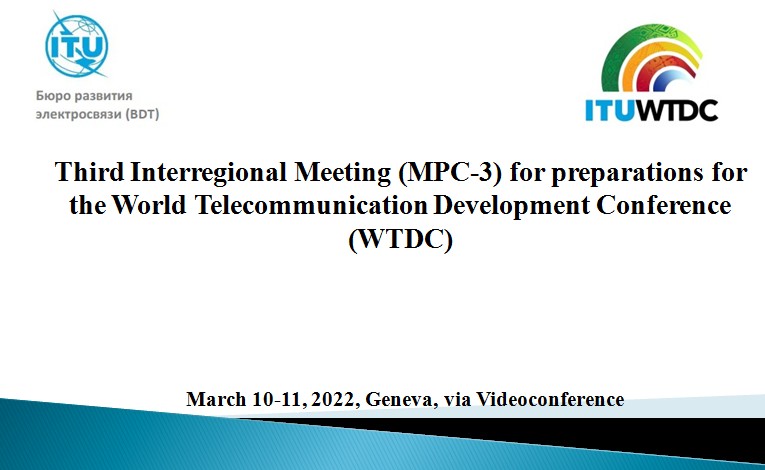 ITU

Бюро развития электросвязи (BDT)

ITUWTDC

Third Interregional Meeting (MPC-3) for preparations for the World Telecommunication Development Conference (WTDC)

March 10-11, 2022, Geneva, via Videoconference